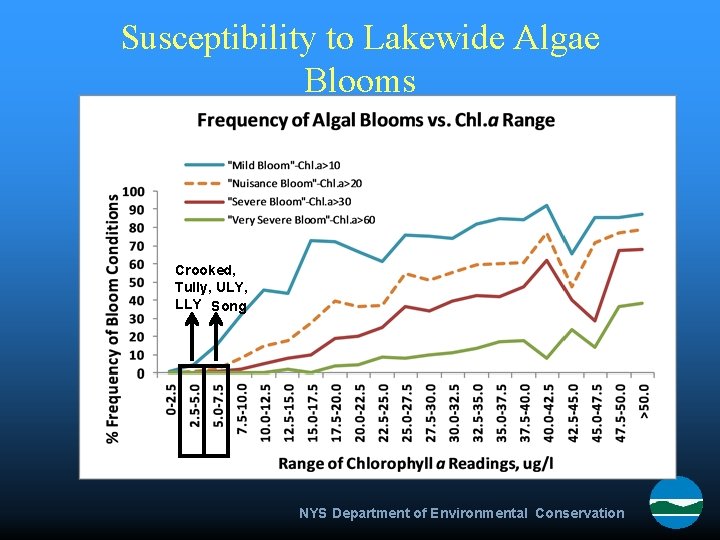 Susceptibility to Lakewide Algae Blooms

Frequency of Algal Blooms vs. Chl.a Range

"Mild Bloom"-Chl.a>10
"Nuisance Bloom"-Chl.a>20
"Severe Bloom"-Chl.a>30
"Very Severe Bloom"-Chl.a>60

% Frequency of Bloom Conditions

100
90
80
70
60
50
40
30
20
10
0

Crooked, Tully, ULY, LLY

Song

0-2.5
2.5-5.0
5.0-7.5
7.5-10.0
10.0-12.5
12.5-15.0
15.0-17.5
17.5-20.0
20.0-22.5
22.5-25.0
25.0-27.5
27.5-30.0
30.0-32.5
32.5-35.0
35.0-37.5
37.5-40.0
40.0-42.5
42.5-45.0
45.0-47.5
47.5-50.0
>50.0

Range of Chlorophyll a Readings, ug/l

NYS Department of Environmental Conservation